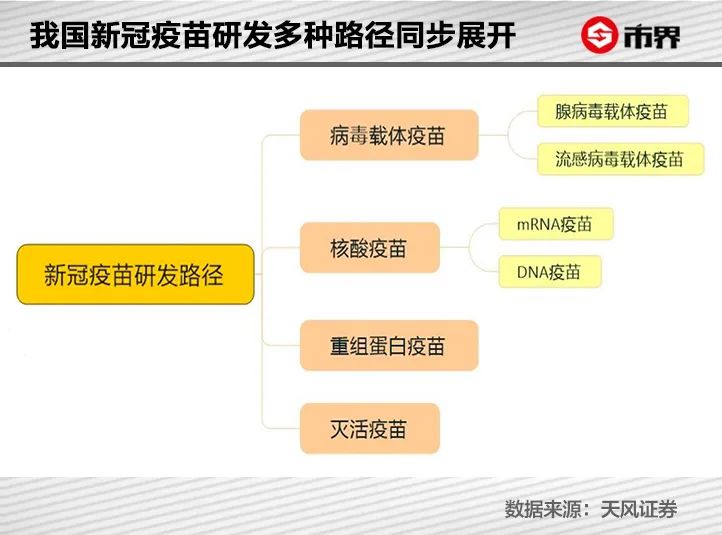 我国新冠疫苗研发多种路径同步展开

市界

新冠疫苗研发路径

病毒载体疫苗

腺病毒载体疫苗

流感病毒载体疫苗

核酸疫苗

mRNA疫苗

DNA疫苗

重组蛋白疫苗

灭活疫苗

数据来源：天风证券